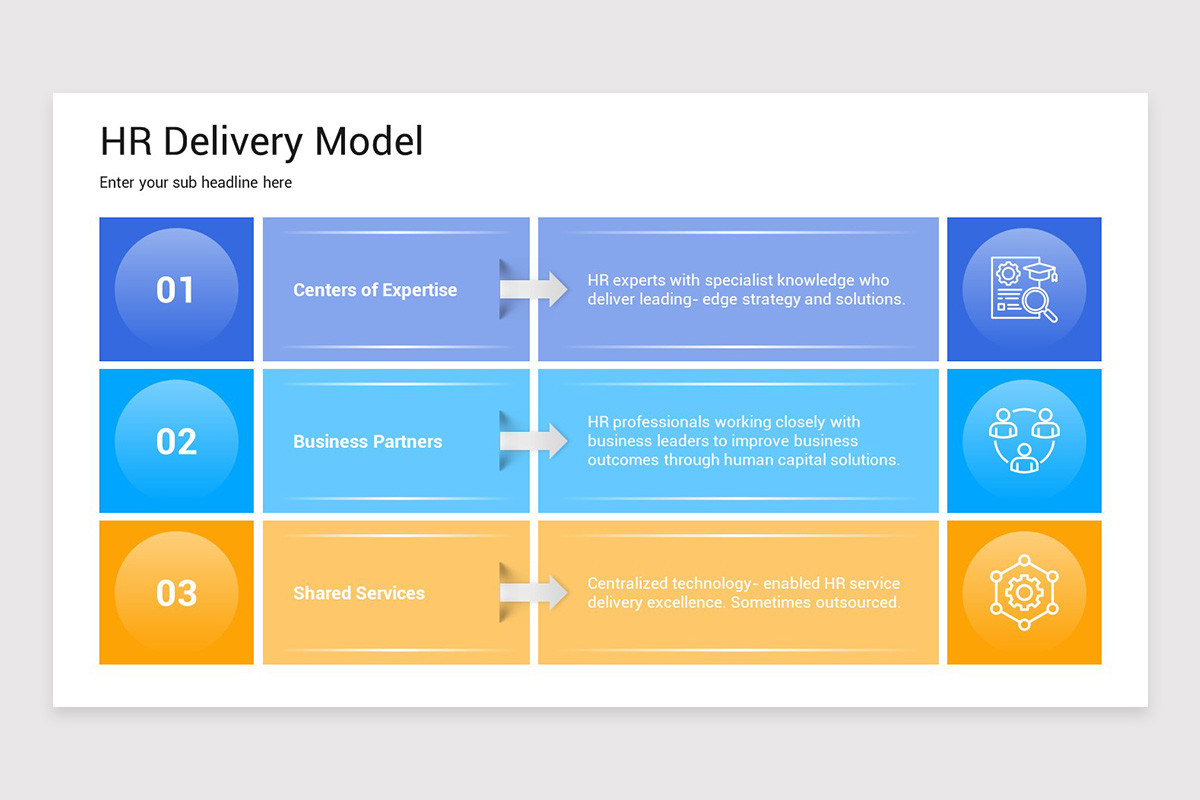 HR Delivery Model

Enter your sub headline here

01

Centers of Expertise

HR experts with specialist knowledge who deliver leading- edge strategy and solutions.

02

Business Partners

HR professionals working closely with business leaders to improve business outcomes through human capital solutions.

03

Shared Services

Centralized technology- enabled HR service delivery excellence. Sometimes outsourced.